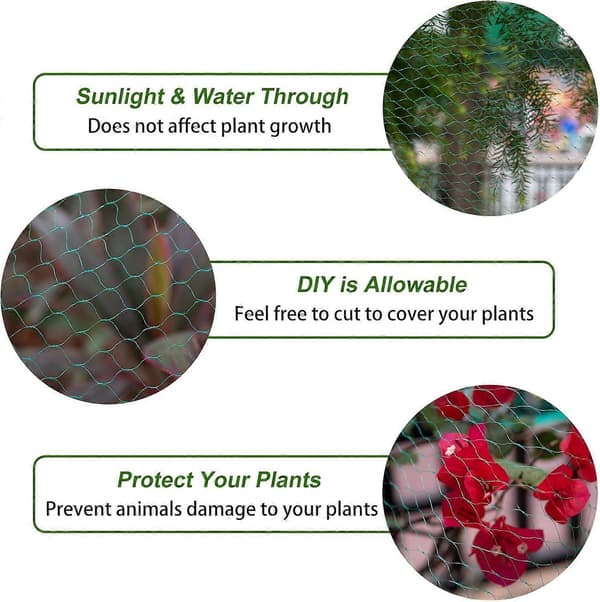 Sunlight & Water Through
Does not affect plant growth

DIY is Allowable
Feel free to cut to cover your plants

Protect Your Plants
Prevent animals damage to your plants